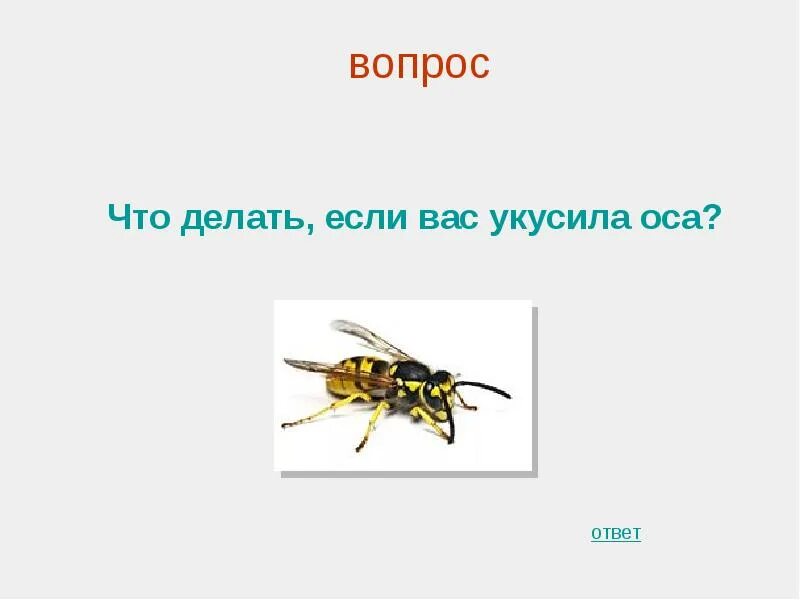 вопрос

Что делать, если вас укусила оса?

ответ